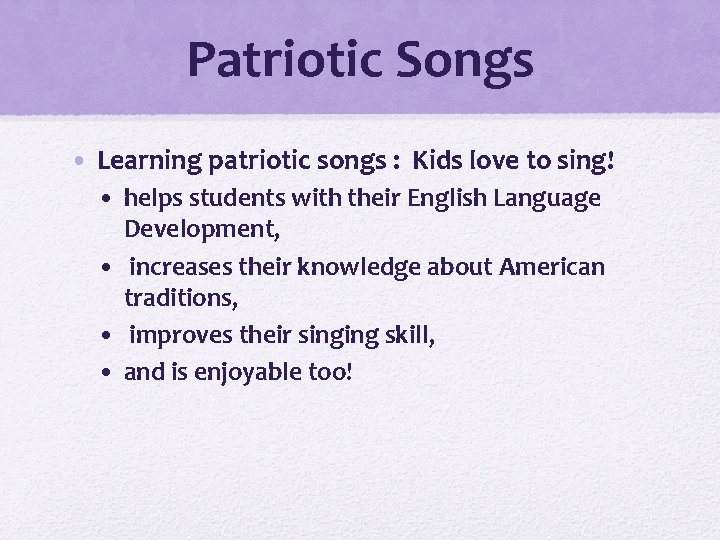 Patriotic Songs

• Learning patriotic songs : Kids love to sing!
  • helps students with their English Language Development,
  • increases their knowledge about American traditions,
  • improves their singing skill,
  • and is enjoyable too!